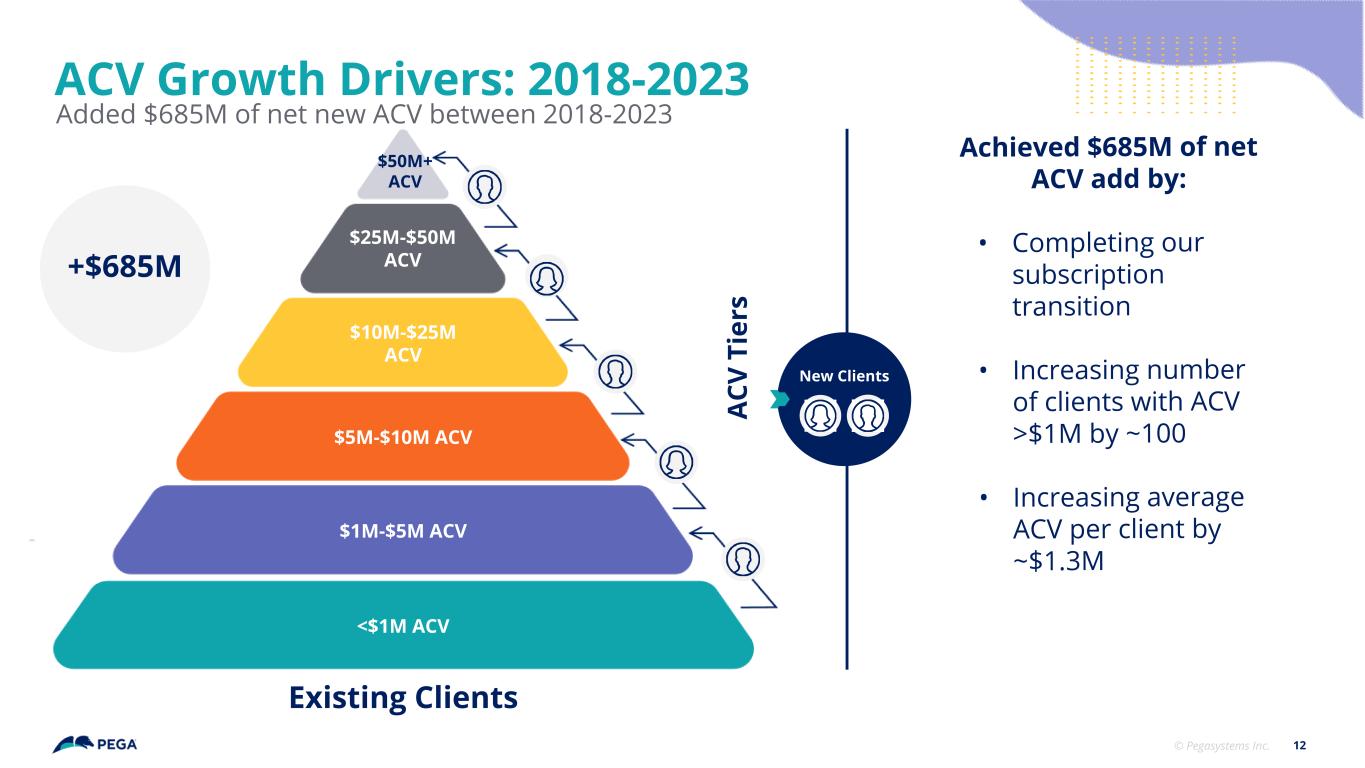 ACV Growth Drivers: 2018-2023
Added $685M of net new ACV between 2018-2023

+$685M

$50M+
ACV

$25M-$50M
ACV

$10M-$25M
ACV

$5M-$10M ACV

$1M-$5M ACV

<$1M ACV

Existing Clients

ACV Tiers

New Clients

Achieved $685M of net ACV add by:

• Completing our subscription transition

• Increasing number of clients with ACV >$1M by ~100

• Increasing average ACV per client by ~$1.3M

PEGA

© Pegasystems Inc. 12